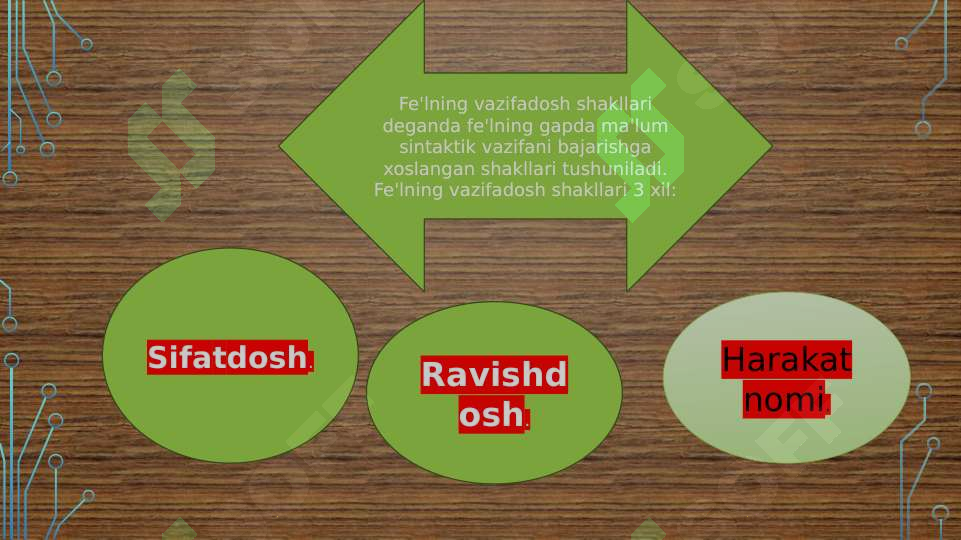 Fe'lning vazifadosh shakllari deganda fe'lning gapda ma'lum sintaktik vazifani bajarishga xoslangan shakllari tushuniladi. Fe'lning vazifadosh shakllari 3 xil:

Sifatdosh.

Ravishdosh.

Harakat nomi.